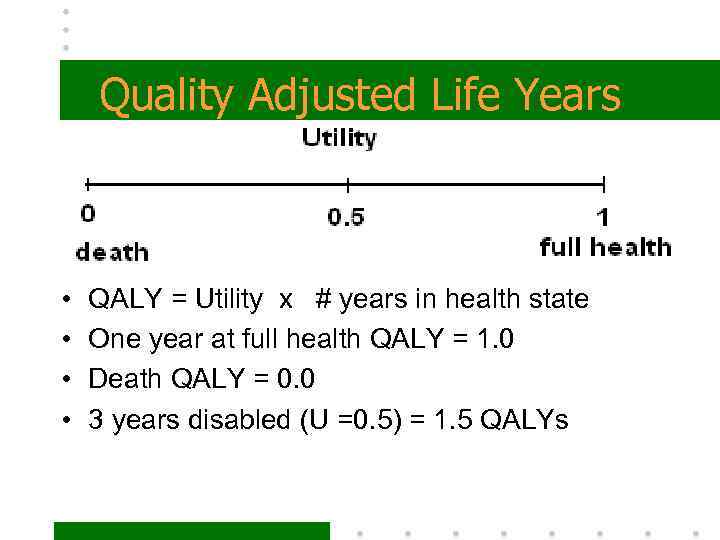 Quality Adjusted Life Years

Utility

0 death

0.5

1 full health

• QALY = Utility x # years in health state
• One year at full health QALY = 1.0
• Death QALY = 0.0
• 3 years disabled (U =0.5) = 1.5 QALYs